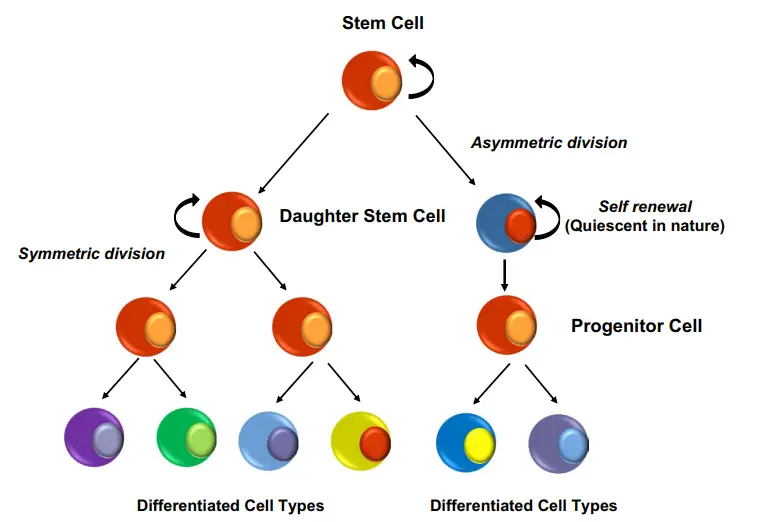 Stem Cell

Asymmetric division

Daughter Stem Cell

Self renewal
(Quiescent in nature)

Symmetric division

Progenitor Cell

Differentiated Cell Types

Differentiated Cell Types